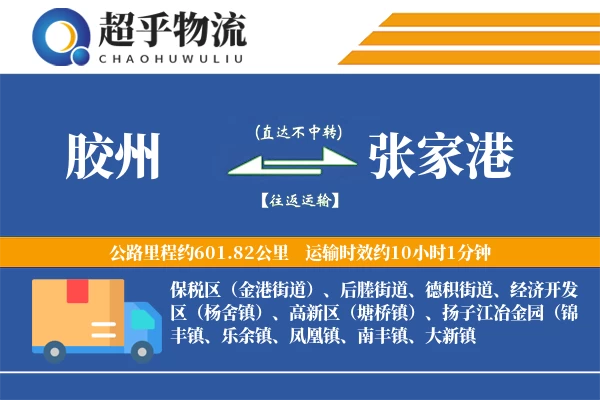 超乎物流
CHAOHUWULIU

胶州

(直达不中转)

【往返运输】

张家港

公路里程约601.82公里　运输时效约10小时1分钟

保税区（金港街道）、后塍街道、德积街道、经济开发区（杨舍镇）、高新区（塘桥镇）、扬子江冶金园（锦丰镇、乐余镇、凤凰镇、南丰镇、大新镇